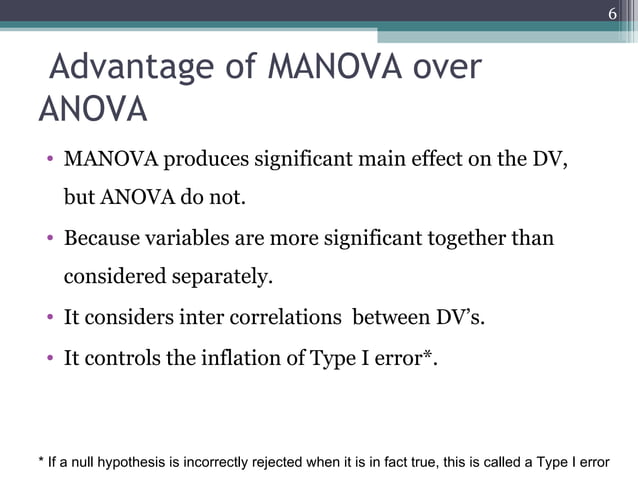 6

Advantage of MANOVA over ANOVA

• MANOVA produces significant main effect on the DV, but ANOVA do not.
• Because variables are more significant together than considered separately.
• It considers inter correlations between DV's.
• It controls the inflation of Type I error*.

* If a null hypothesis is incorrectly rejected when it is in fact true, this is called a Type I error